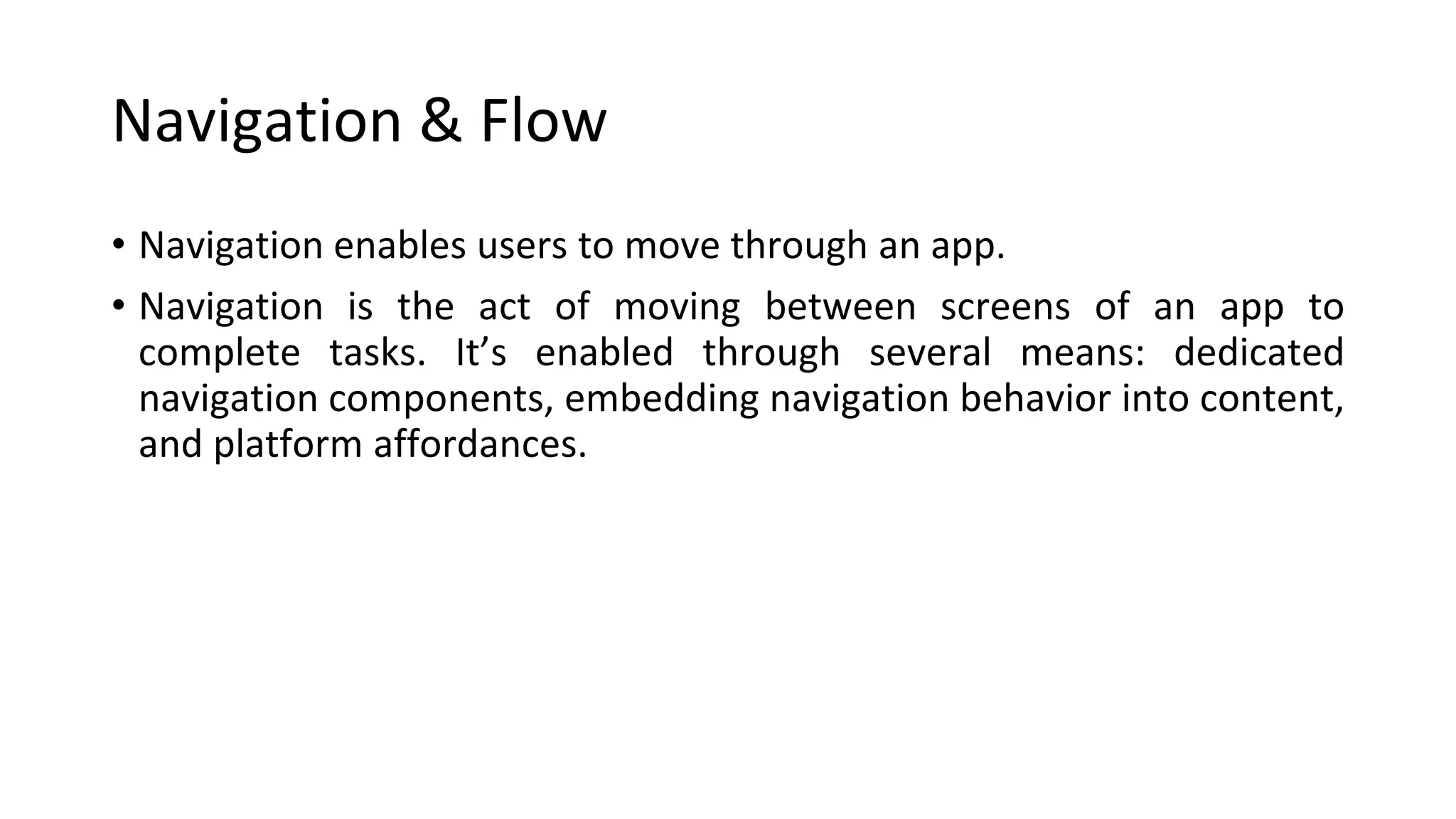 Navigation & Flow

• Navigation enables users to move through an app.

• Navigation is the act of moving between screens of an app to complete tasks. It’s enabled through several means: dedicated navigation components, embedding navigation behavior into content, and platform affordances.